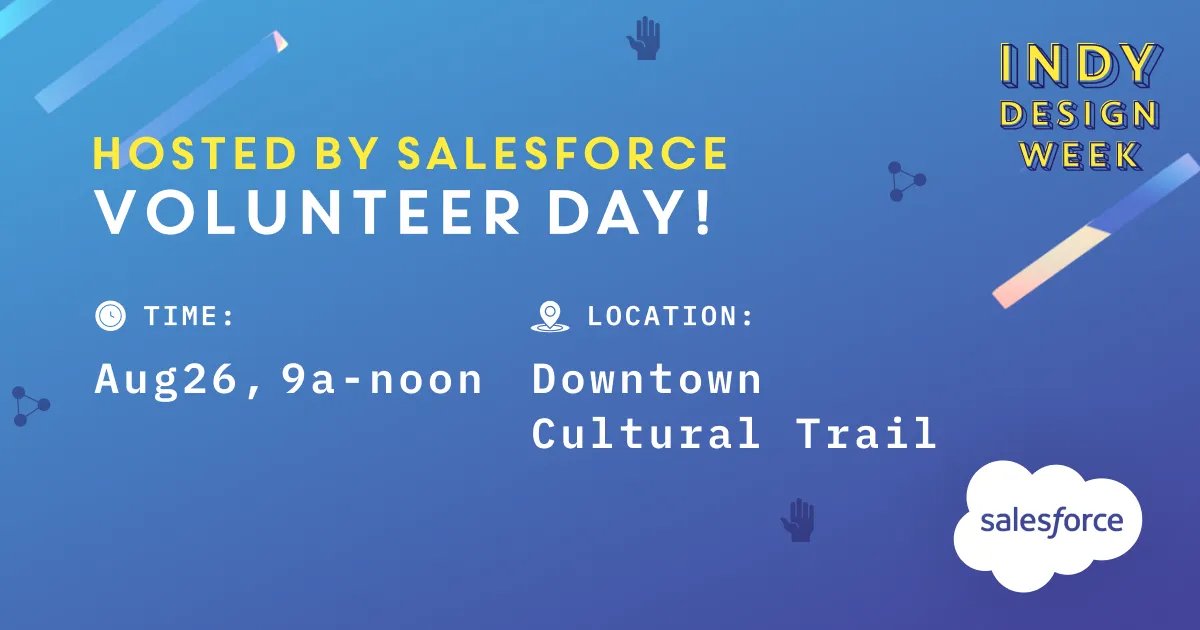 INDY DESIGN WEEK

HOSTED BY SALESFORCE
VOLUNTEER DAY!

TIME:
Aug26, 9a-noon

LOCATION:
Downtown Cultural Trail

salesforce